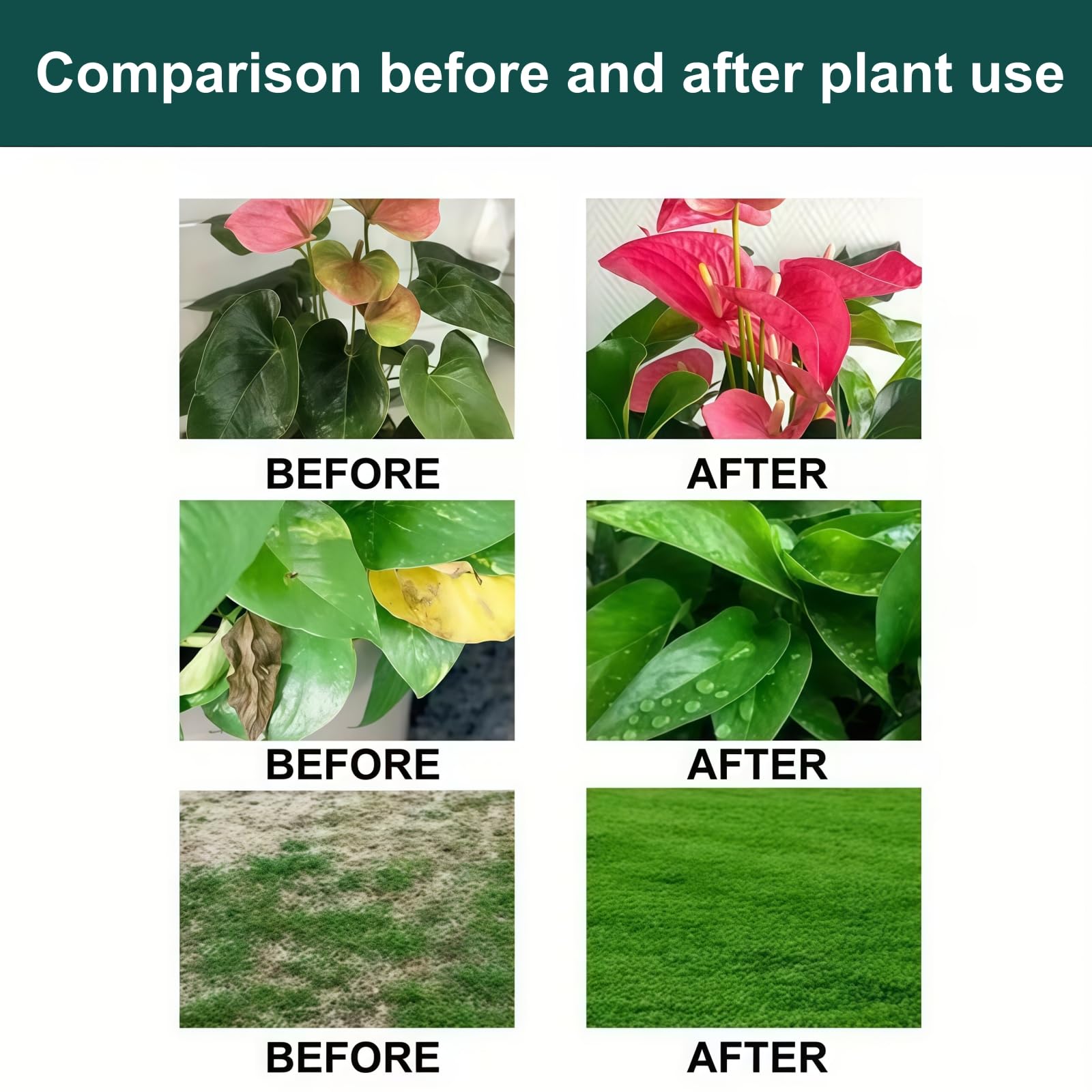 Comparison before and after plant use

BEFORE

AFTER

BEFORE

AFTER

BEFORE

AFTER